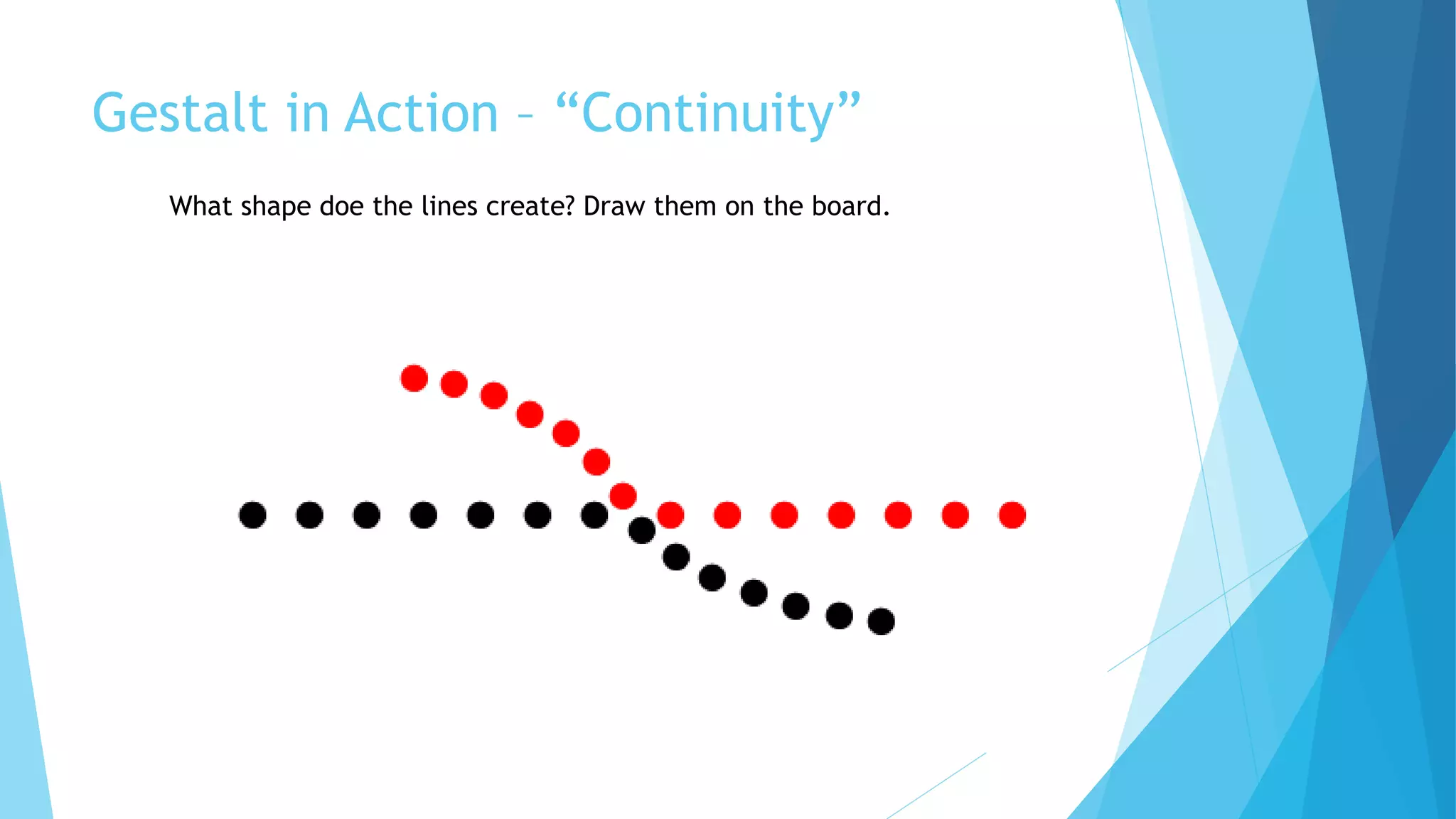 Gestalt in Action – “Continuity”

What shape doe the lines create? Draw them on the board.